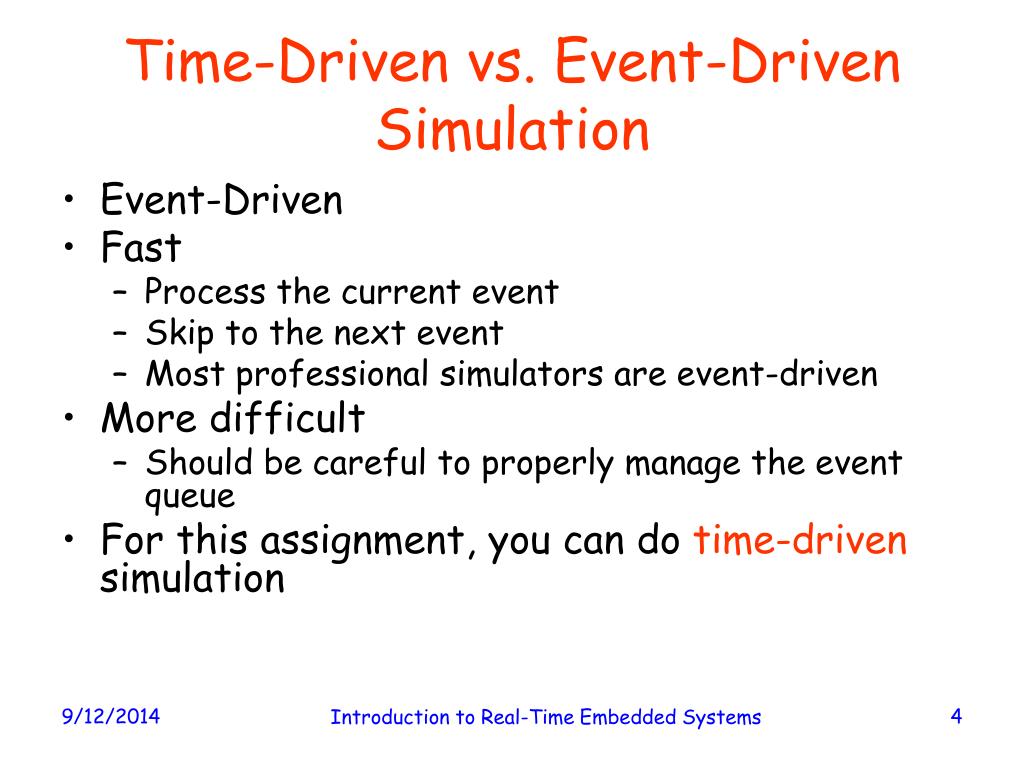 Time-Driven vs. Event-Driven Simulation

• Event-Driven
• Fast
– Process the current event
– Skip to the next event
– Most professional simulators are event-driven
• More difficult
– Should be careful to properly manage the event queue
• For this assignment, you can do time-driven simulation

9/12/2014 Introduction to Real-Time Embedded Systems 4